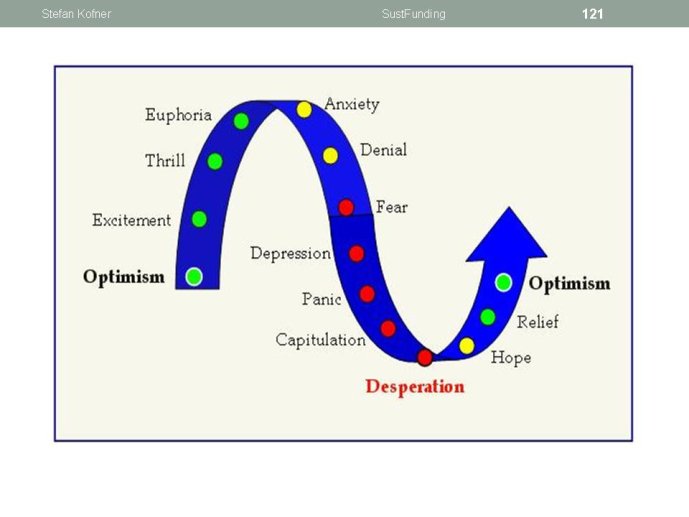 Stefan Kofner SustFunding 121

Optimism
Excitement
Thrill
Euphoria
Anxiety
Denial
Fear
Depression
Panic
Capitulation
Desperation
Hope
Relief
Optimism